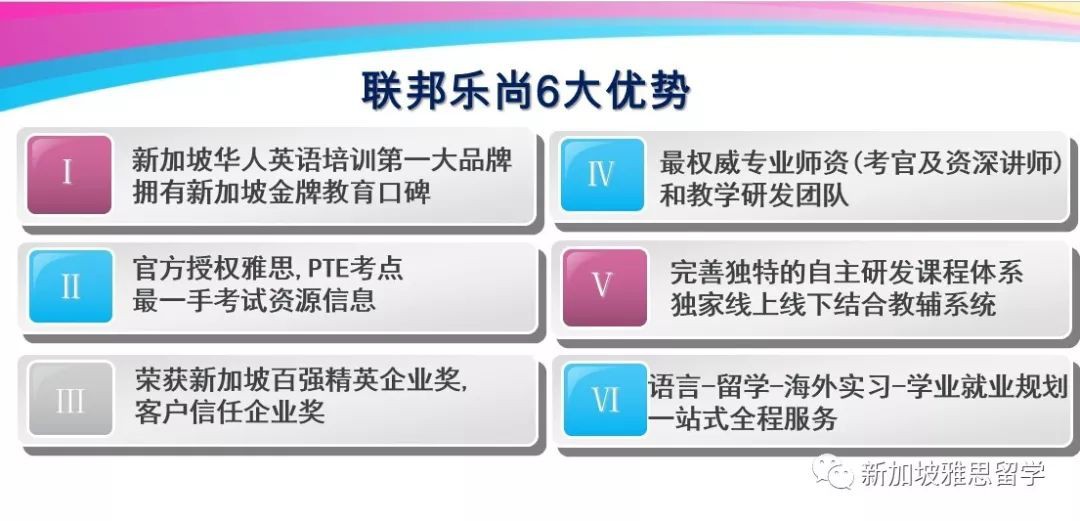 联邦乐尚6大优势

I 新加坡华人英语培训第一大品牌
拥有新加坡金牌教育口碑

II 官方授权雅思, PTE考点
最一手考试资源信息

III 荣获新加坡百强精英企业奖,
客户信任企业奖

IV 最权威专业师资(考官及资深讲师)
和教学研发团队

V 完善独特的自主研发课程体系
独家线上线下结合教辅系统

VI 语言-留学-海外实习-学业就业规划
一站式全程服务

新加坡雅思留学